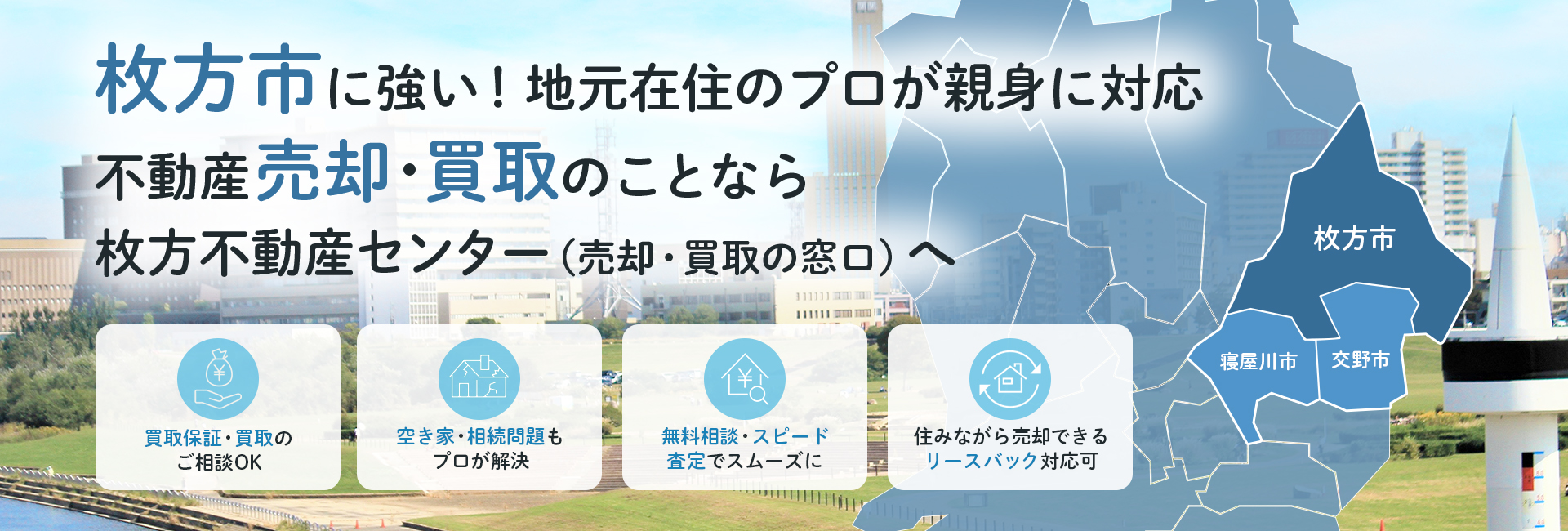 枚方市に強い！地元在住のプロが親身に対応

不動産売却・買取のことなら

枚方不動産センター（売却・買取の窓口）へ

買取保証・買取のご相談OK

空き家・相続問題もプロが解決

無料相談・スピード査定でスムーズに

住みながら売却できるリースバック対応可

枚方市

寝屋川市

交野市